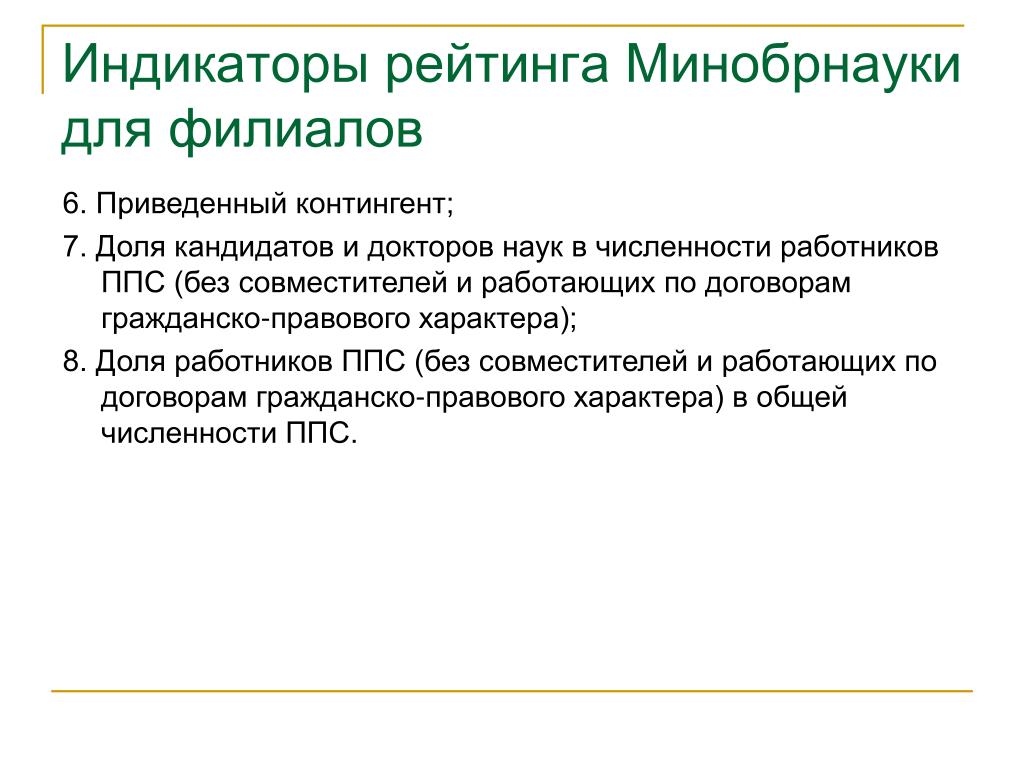 Индикаторы рейтинга Минобрнауки для филиалов

6. Приведенный контингент;

7. Доля кандидатов и докторов наук в численности работников ППС (без совместителей и работающих по договорам гражданско-правового характера);

8. Доля работников ППС (без совместителей и работающих по договорам гражданско-правового характера) в общей численности ППС.